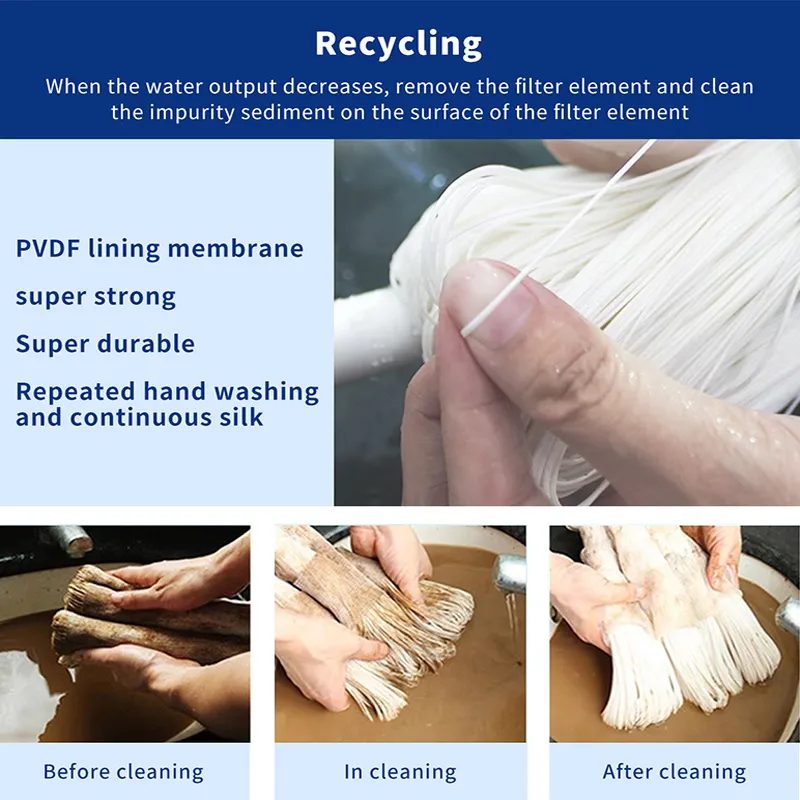 Recycling

When the water output decreases, remove the filter element and clean the impurity sediment on the surface of the filter element

PVDF lining membrane

super strong

Super durable

Repeated hand washing and continuous silk

Before cleaning

In cleaning

After cleaning